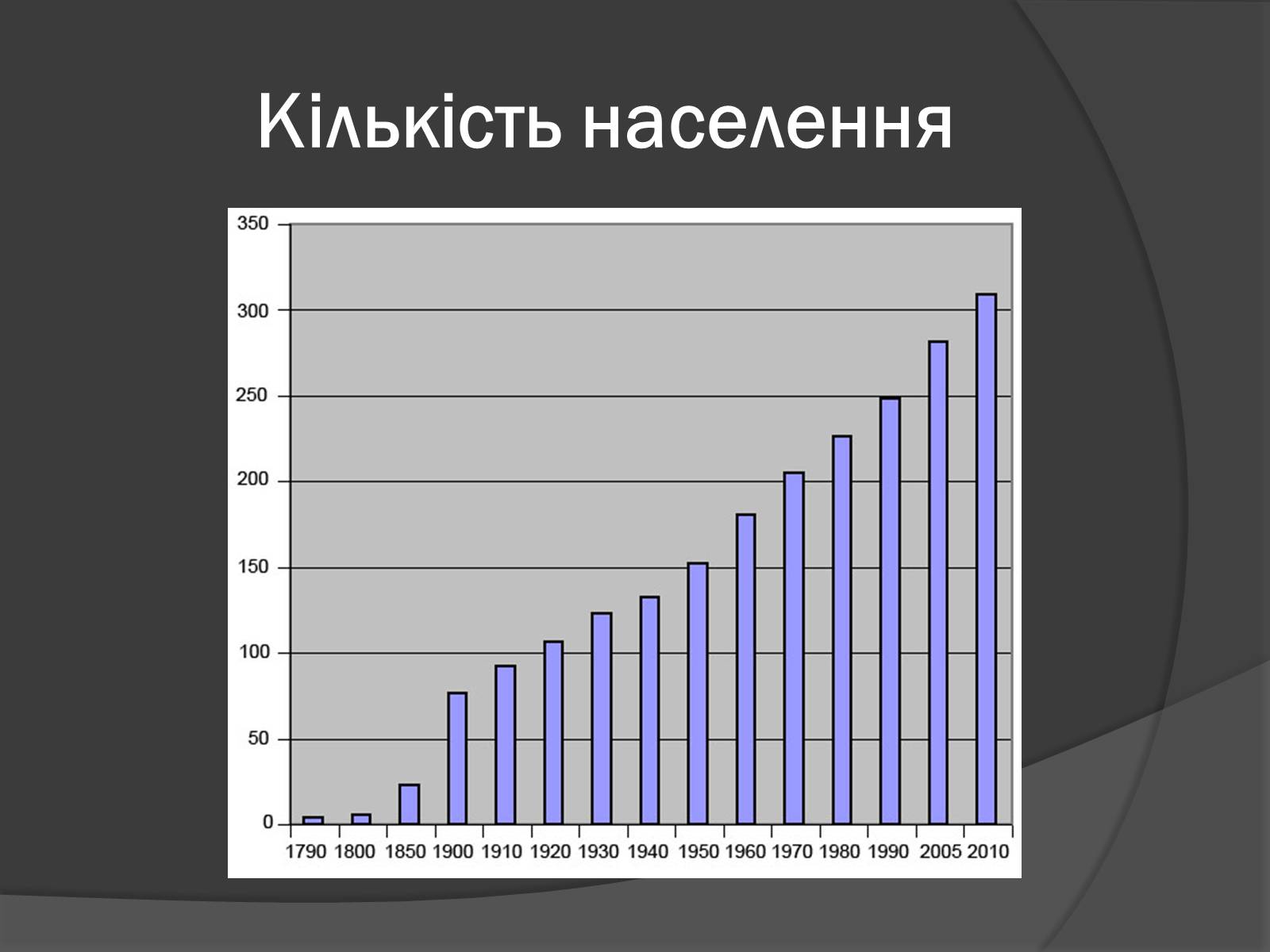 Кількість населення

350
300
250
200
150
100
50
0

1790 1800 1850 1900 1910 1920 1930 1940 1950 1960 1970 1980 1990 2005 2010